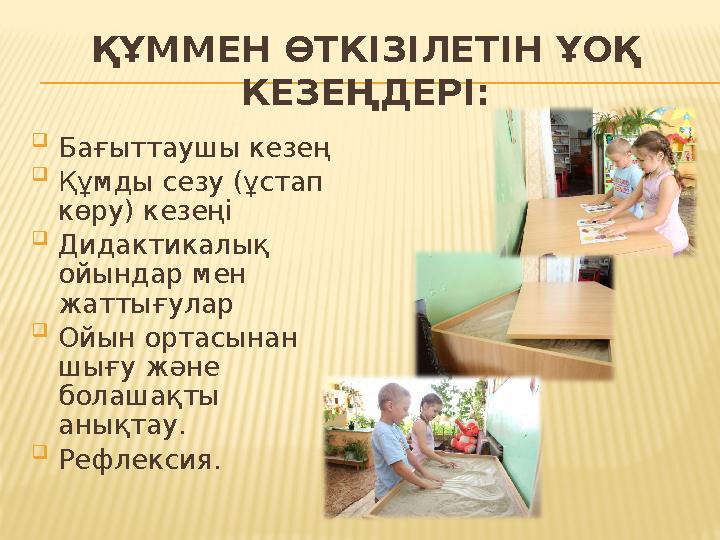 ҚҰММЕН ӨТКІЗІЛЕТІН ҰОҚ КЕЗЕҢДЕРІ:

Бағыттаушы кезең
Құмды сезу (ұстап көру) кезеңі
Дидактикалық ойындар мен жаттығулар
Ойын ортасынан шығу және болашақты анықтау.
Рефлексия.